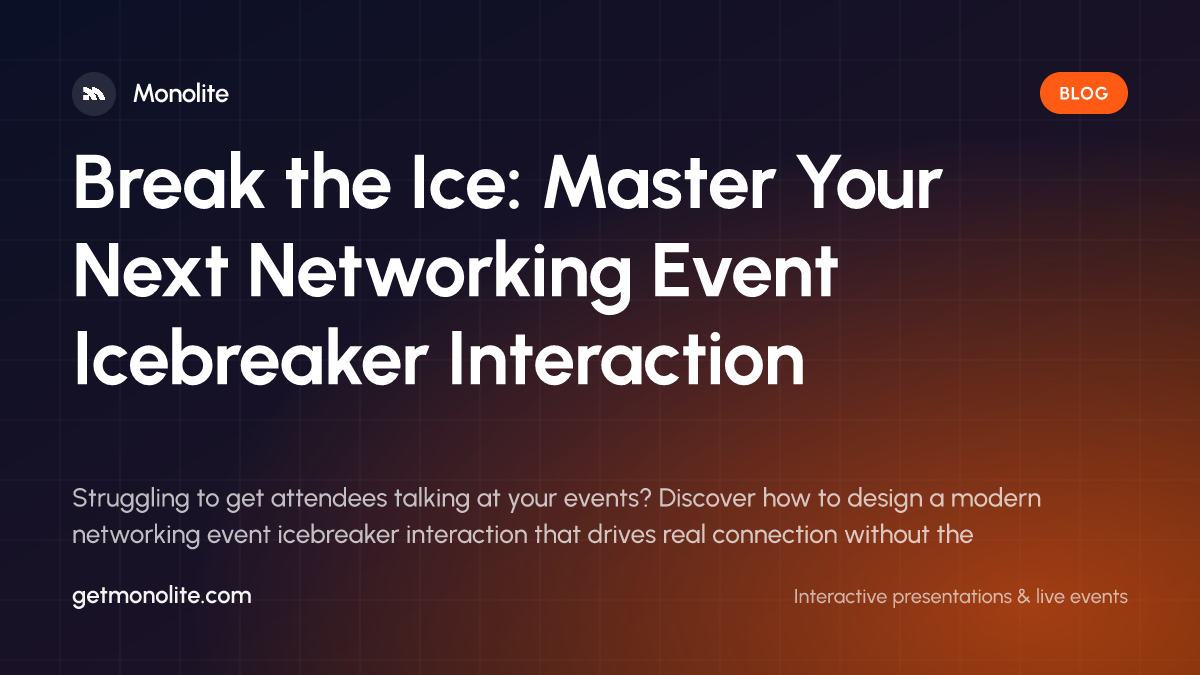 Monolite

BLOG

Break the Ice: Master Your Next Networking Event Icebreaker Interaction

Struggling to get attendees talking at your events? Discover how to design a modern networking event icebreaker interaction that drives real connection without the

getmonolite.com

Interactive presentations & live events